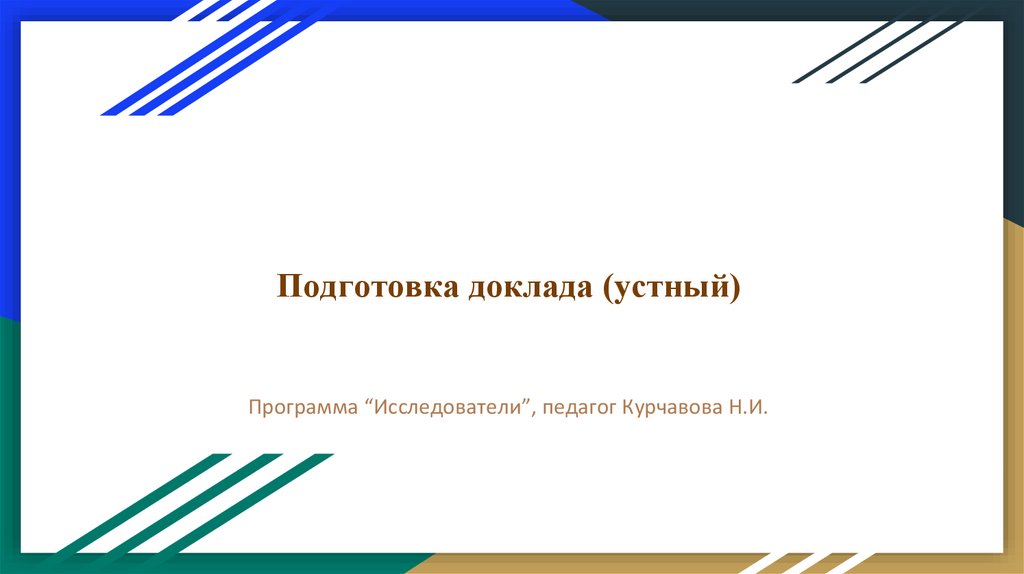 Подготовка доклада (устный)

Программа “Исследователи”, педагог Курчавова Н.И.